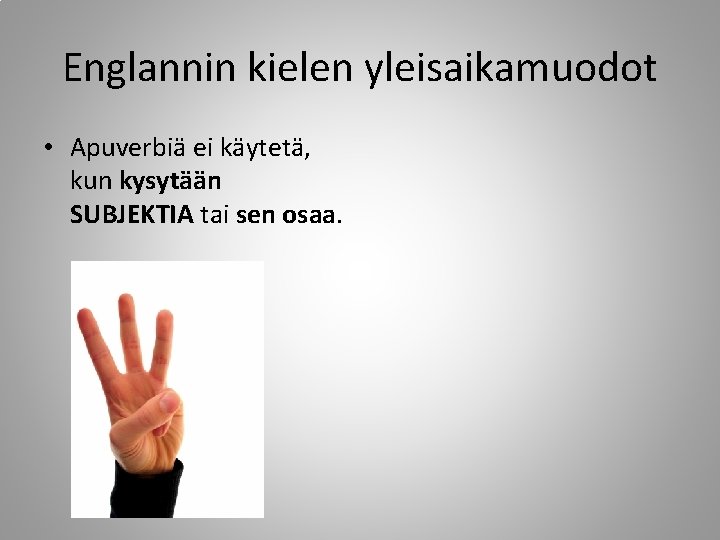 Englannin kielen yleisaikamuodot

• Apuverbiä ei käytetä, kun kysytään SUBJEKTIA tai sen osaa.